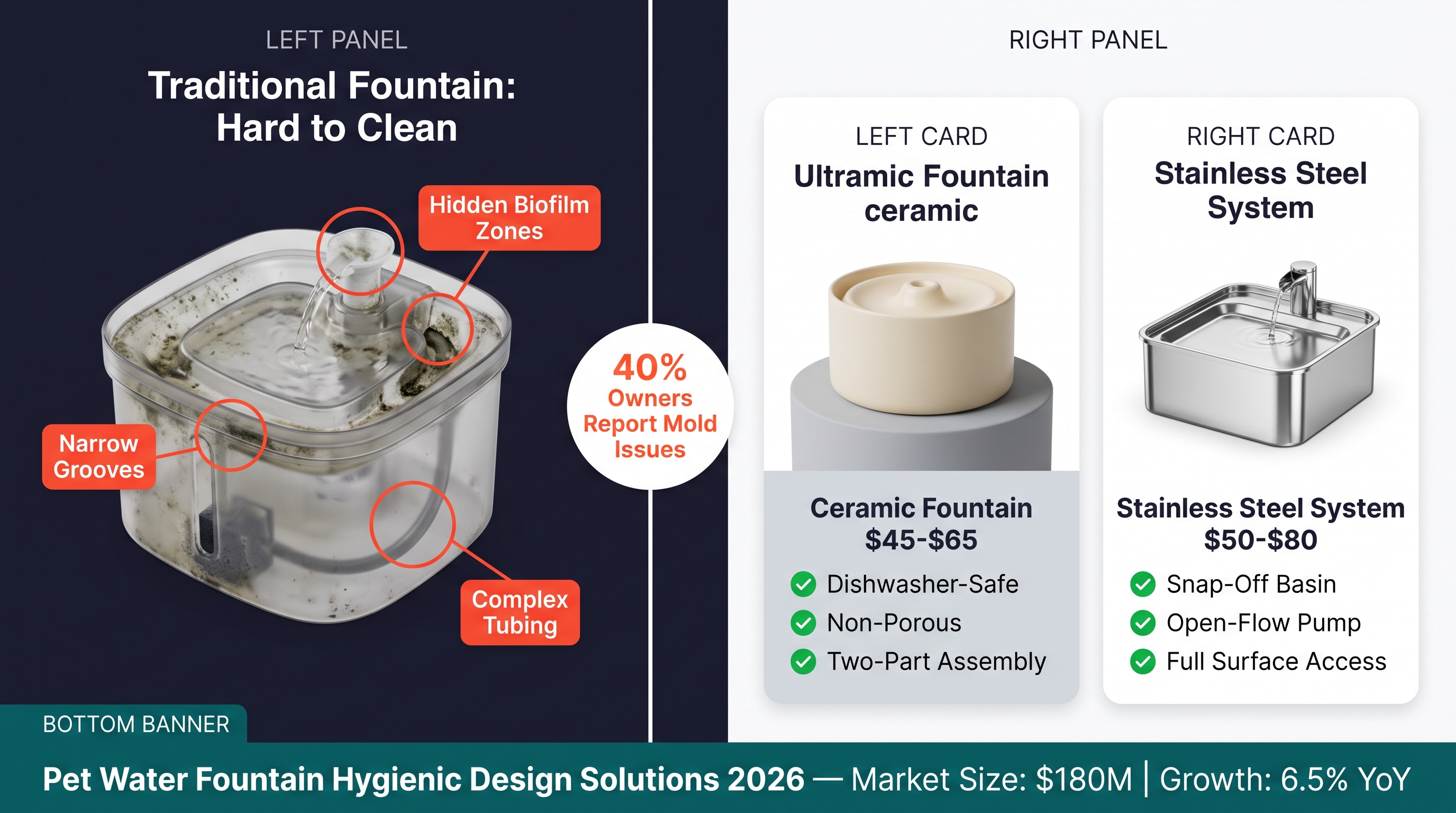 LEFT PANEL

Traditional Fountain: Hard to Clean

Hidden Biofilm Zones

Narrow Grooves

Complex Tubing

40%
Owners Report Mold Issues

RIGHT PANEL

LEFT CARD

Ultramic Fountain ceramic

Ceramic Fountain
$45-$65

Dishwasher-Safe
Non-Porous
Two-Part Assembly

RIGHT CARD

Stainless Steel System

Stainless Steel System
$50-$80

Snap-Off Basin
Open-Flow Pump
Full Surface Access

BOTTOM BANNER

Pet Water Fountain Hygienic Design Solutions 2026 — Market Size: $180M | Growth: 6.5% YoY